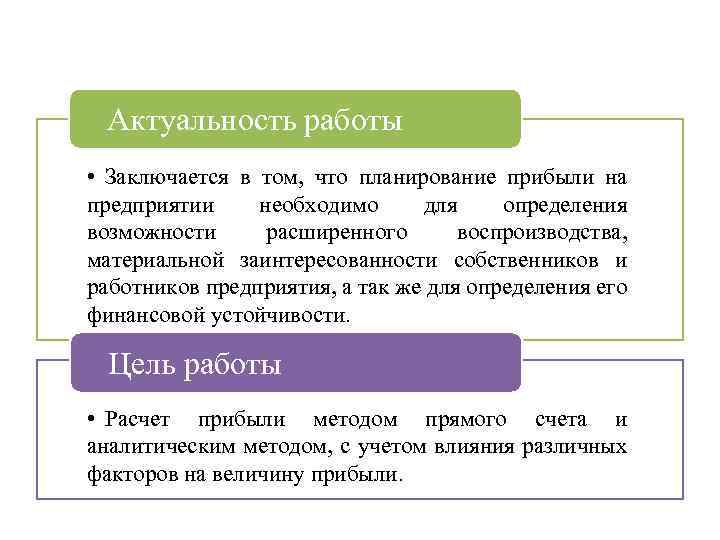 Актуальность работы

• Заключается в том, что планирование прибыли на предприятии необходимо для определения возможности расширенного воспроизводства, материальной заинтересованности собственников и работников предприятия, а так же для определения его финансовой устойчивости.

Цель работы

• Расчет прибыли методом прямого счета и аналитическим методом, с учетом влияния различных факторов на величину прибыли.